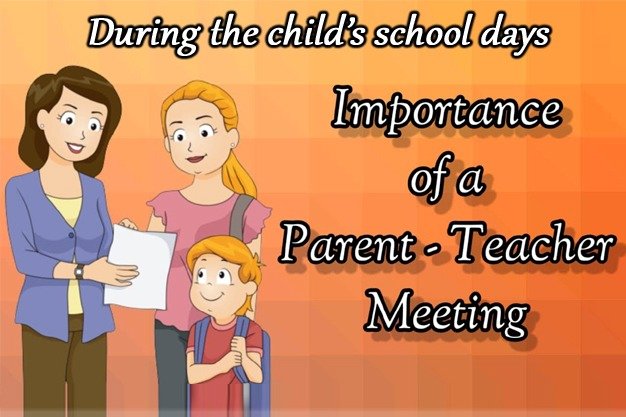 During the child's school days

Importance of a Parent - Teacher Meeting